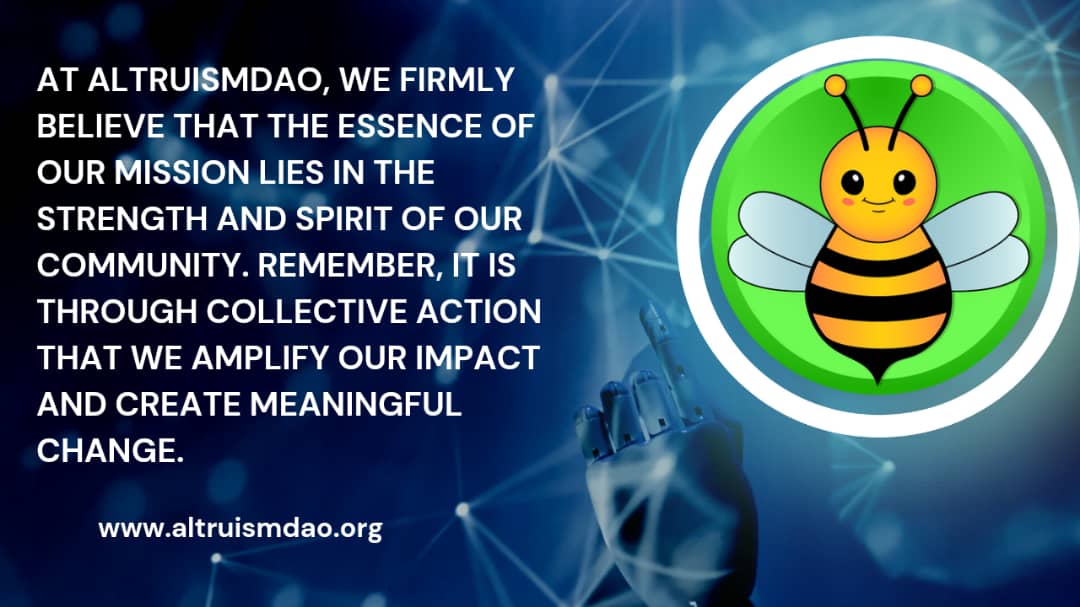 AT ALTRUISMDAO, WE FIRMLY BELIEVE THAT THE ESSENCE OF OUR MISSION LIES IN THE STRENGTH AND SPIRIT OF OUR COMMUNITY. REMEMBER, IT IS THROUGH COLLECTIVE ACTION THAT WE AMPLIFY OUR IMPACT AND CREATE MEANINGFUL CHANGE.

www.altruismdao.org